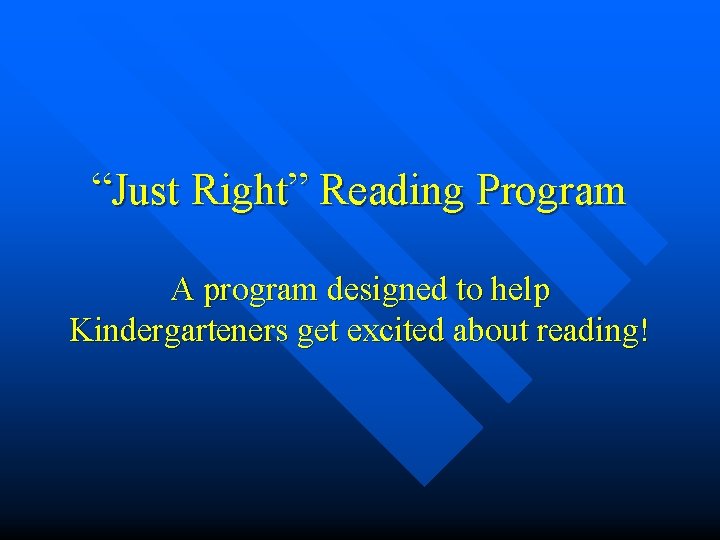 “Just Right” Reading Program

A program designed to help Kindergarteners get excited about reading!